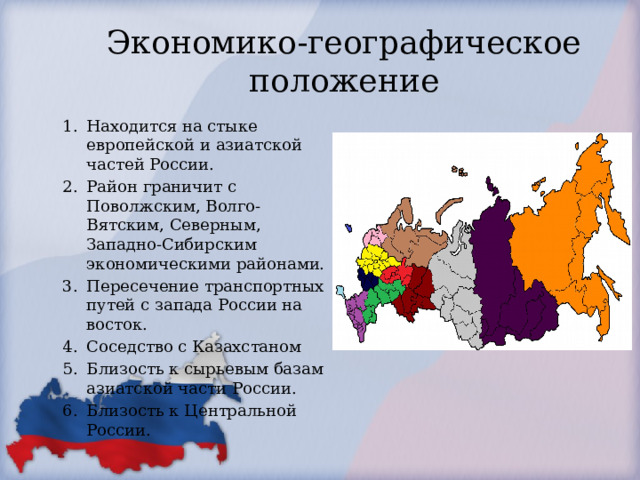 Экономико-географическое положение

1. Находится на стыке европейской и азиатской частей России.
2. Район граничит с Поволжским, Волго-Вятским, Северным, Западно-Сибирским экономическими районами.
3. Пересечение транспортных путей с запада России на восток.
4. Соседство с Казахстаном
5. Близость к сырьевым базам азиатской части России.
6. Близость к Центральной России.